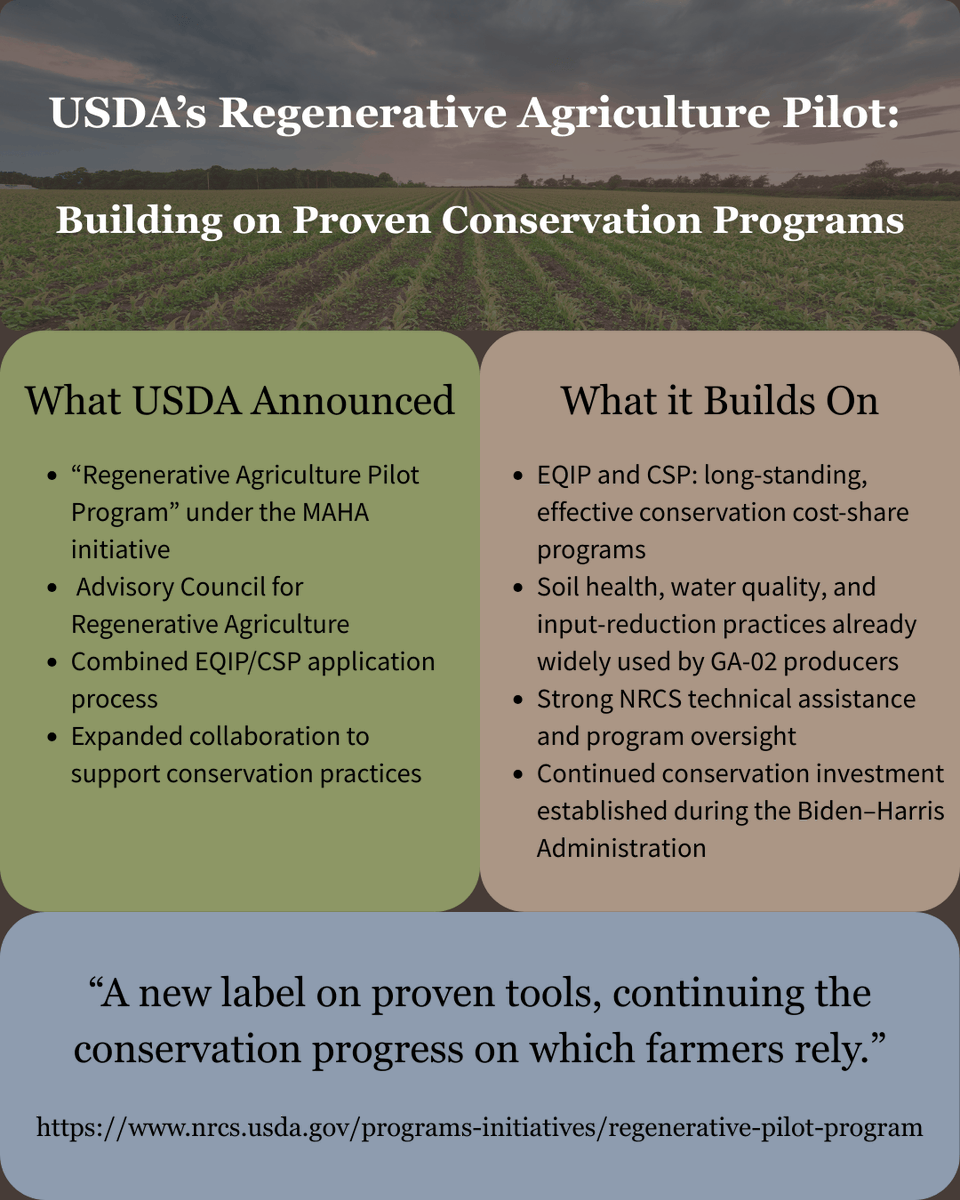 USDA's Regenerative Agriculture Pilot:

Building on Proven Conservation Programs

What USDA Announced

- "Regenerative Agriculture Pilot Program" under the MAHA initiative
- Advisory Council for Regenerative Agriculture
- Combined EQIP/CSP application process
- Expanded collaboration to support conservation practices

What it Builds On

- EQIP and CSP: long-standing, effective conservation cost-share programs
- Soil health, water quality, and input-reduction practices already widely used by GA-02 producers
- Strong NRCS technical assistance and program oversight
- Continued conservation investment established during the Biden–Harris Administration

"A new label on proven tools, continuing the conservation progress on which farmers rely."

https://www.nrcs.usda.gov/programs-initiatives/regenerative-pilot-program